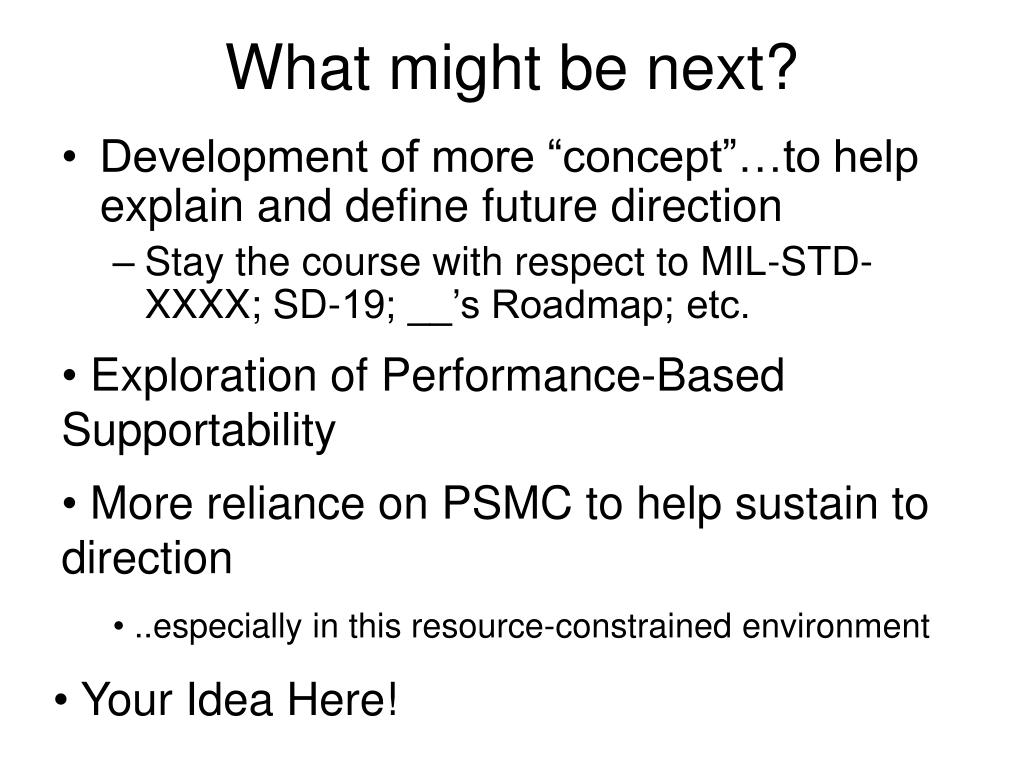 What might be next?

• Development of more “concept”…to help explain and define future direction

– Stay the course with respect to MIL-STD-XXXX; SD-19; __’s Roadmap; etc.

• Exploration of Performance-Based Supportability

• More reliance on PSMC to help sustain to direction

• ..especially in this resource-constrained environment

• Your Idea Here!